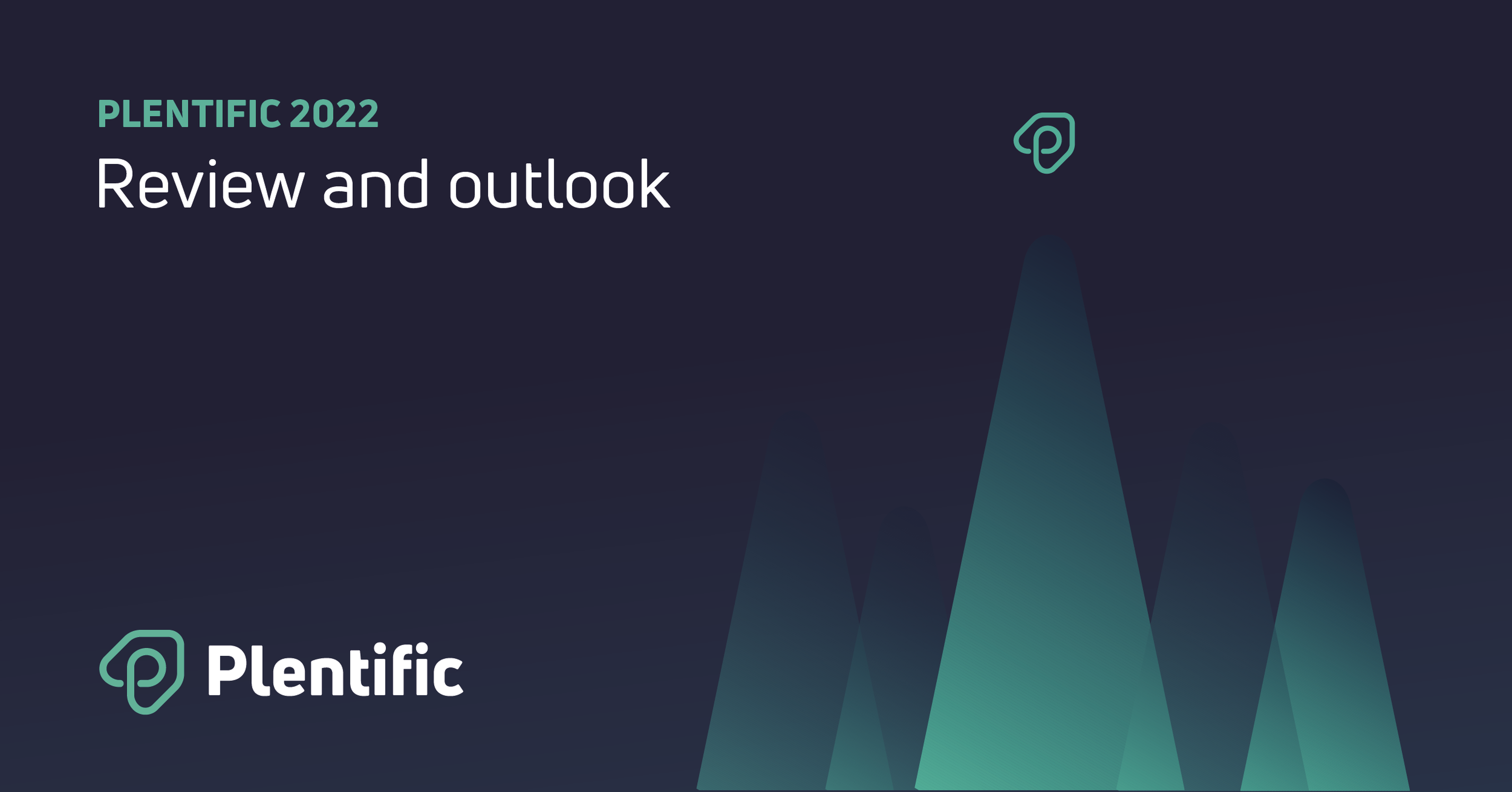 PLENTIFIC 2022
Review and outlook

Plentific